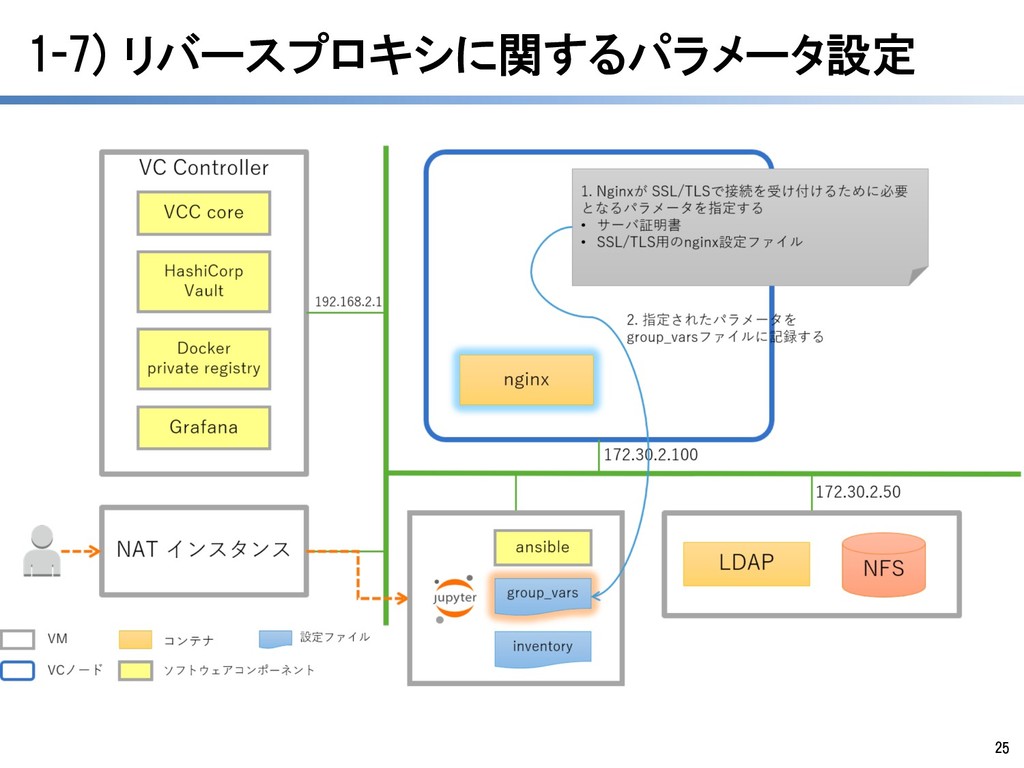 1-7) リバースプロキシに関するパラメータ設定

VC Controller

VCC core

HashiCorp Vault

Docker private registry

Grafana

192.168.2.1

1. Nginxが SSL/TLSで接続を受け付けるために必要となるパラメータを指定する
• サーバ証明書
• SSL/TLS用のnginx設定ファイル

2. 指定されたパラメータを group_varsファイルに記録する

nginx

172.30.2.100

172.30.2.50

NAT インスタンス

ansible

jupyter

group_vars

inventory

LDAP

NFS

VM

コンテナ

設定ファイル

VCノード

ソフトウェアコンポーネント

25